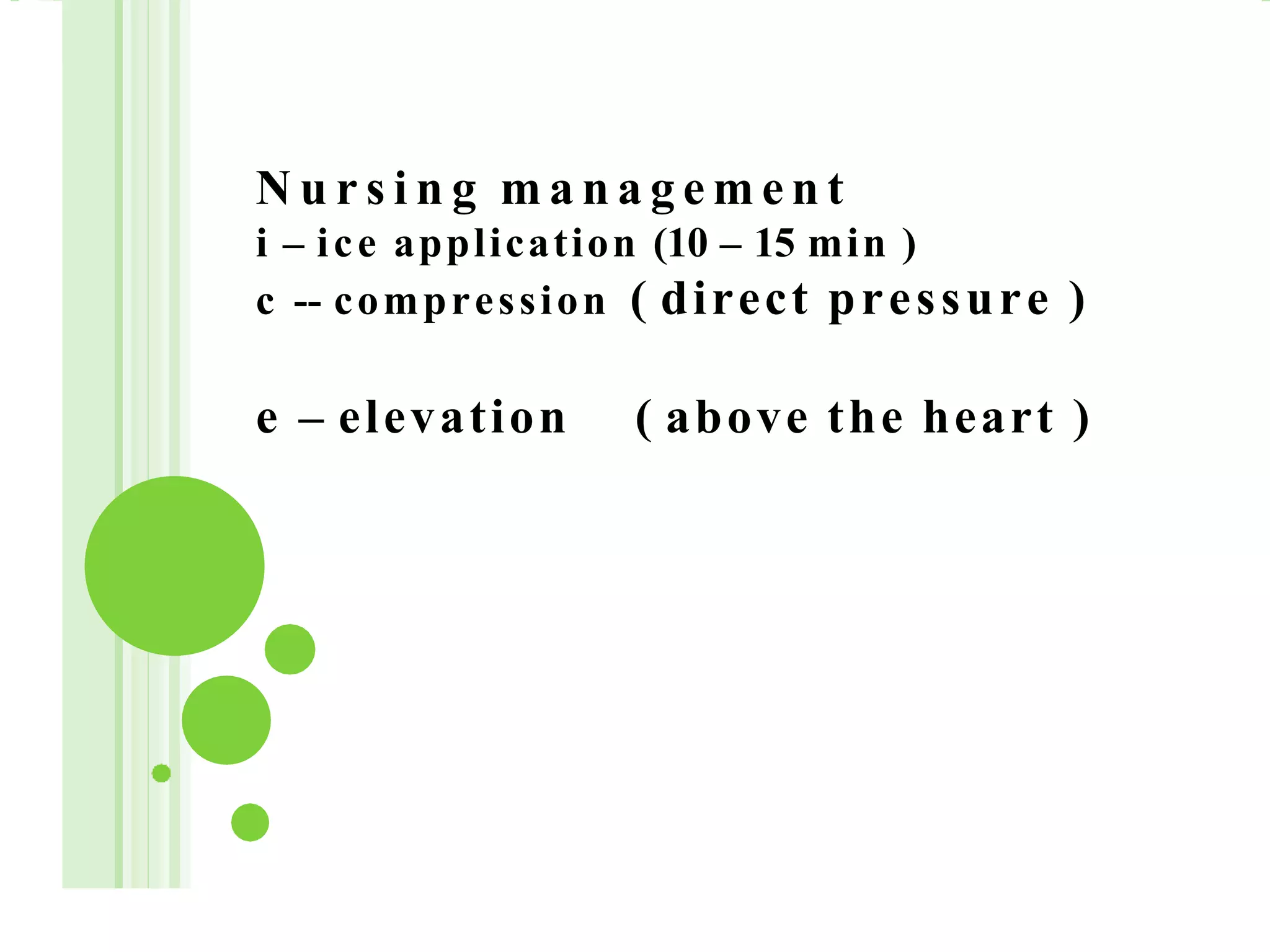 Nursing management
i – ice application (10 – 15 min )
c -- compression ( direct pressure )

e – elevation ( above the heart )